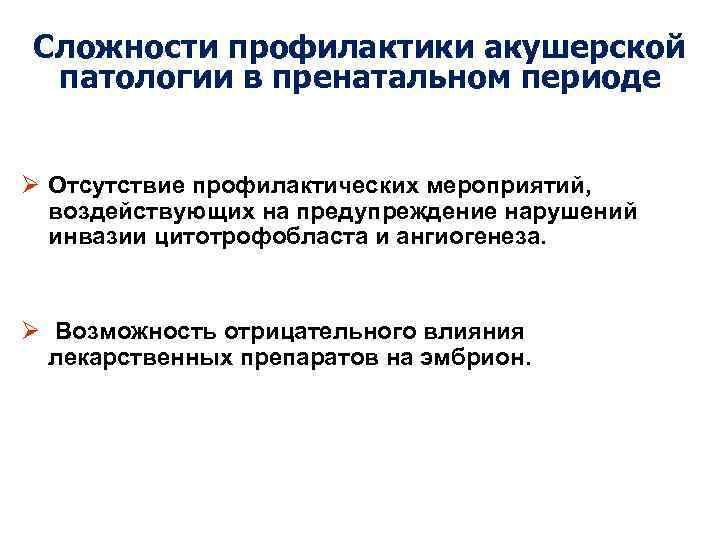 Сложности профилактики акушерской патологии в пренатальном периоде

➢ Отсутствие профилактических мероприятий, воздействующих на предупреждение нарушений инвазии цитотрофобласта и ангиогенеза.

➢ Возможность отрицательного влияния лекарственных препаратов на эмбрион.